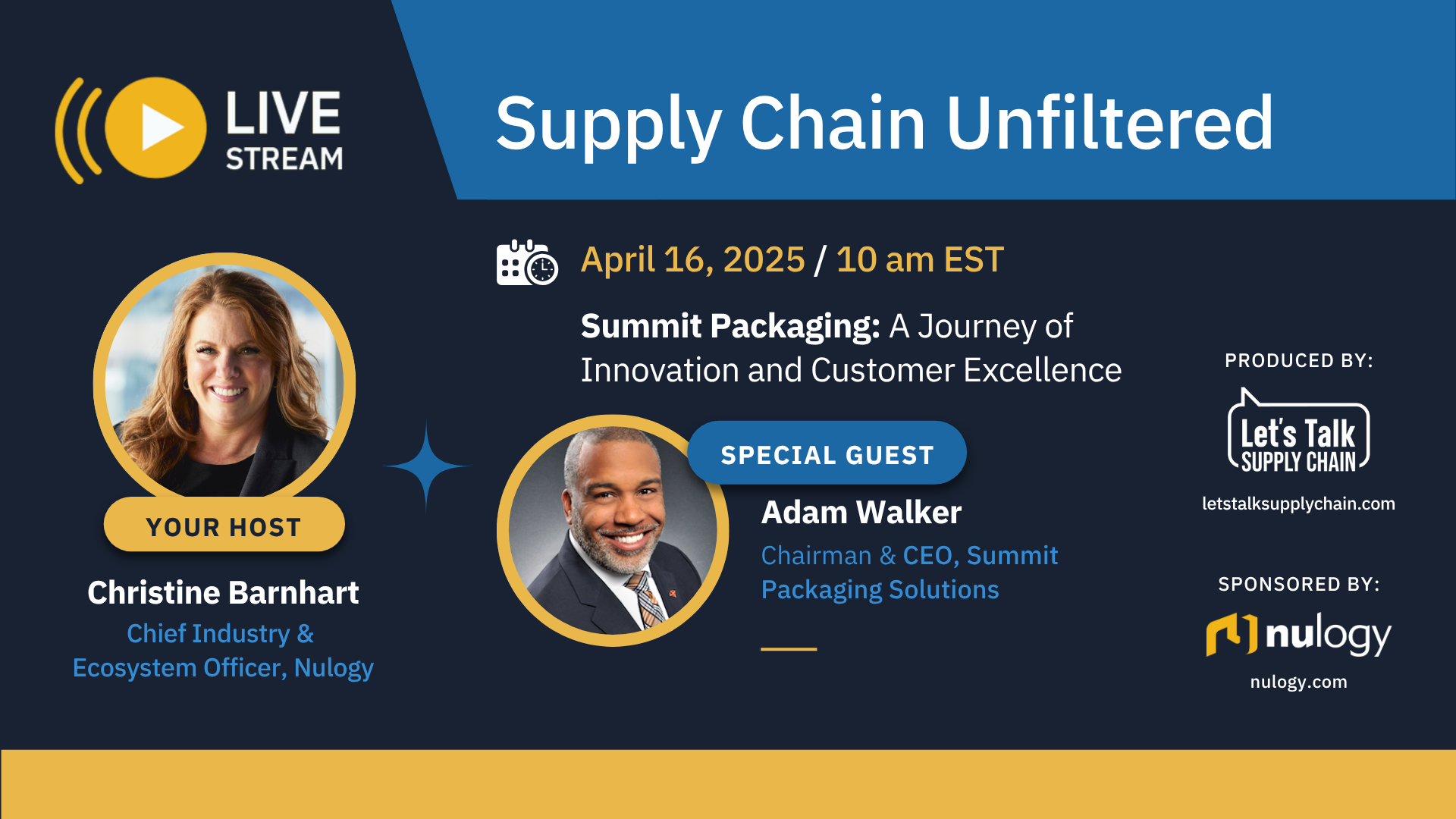 LIVE STREAM

Supply Chain Unfiltered

April 16, 2025 / 10 am EST

Summit Packaging: A Journey of Innovation and Customer Excellence

YOUR HOST

Christine Barnhart

Chief Industry & Ecosystem Officer, Nulogy

SPECIAL GUEST

Adam Walker

Chairman & CEO, Summit Packaging Solutions

PRODUCED BY:

Let's Talk SUPPLY CHAIN

letstalksupplychain.com

SPONSORED BY:

nulogy

nulogy.com